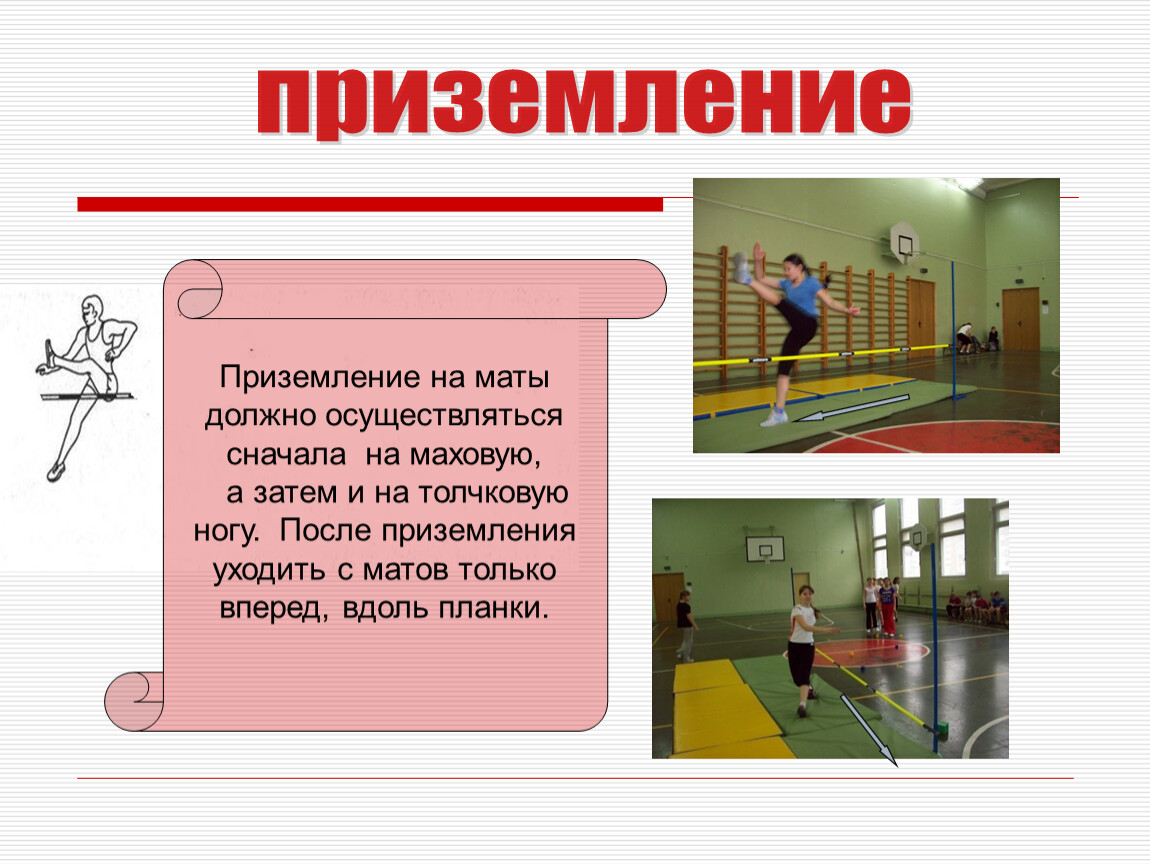 приземление

Приземление на маты должно осуществляться сначала на маховую, а затем и на толчковую ногу. После приземления уходить с матов только вперед, вдоль планки.